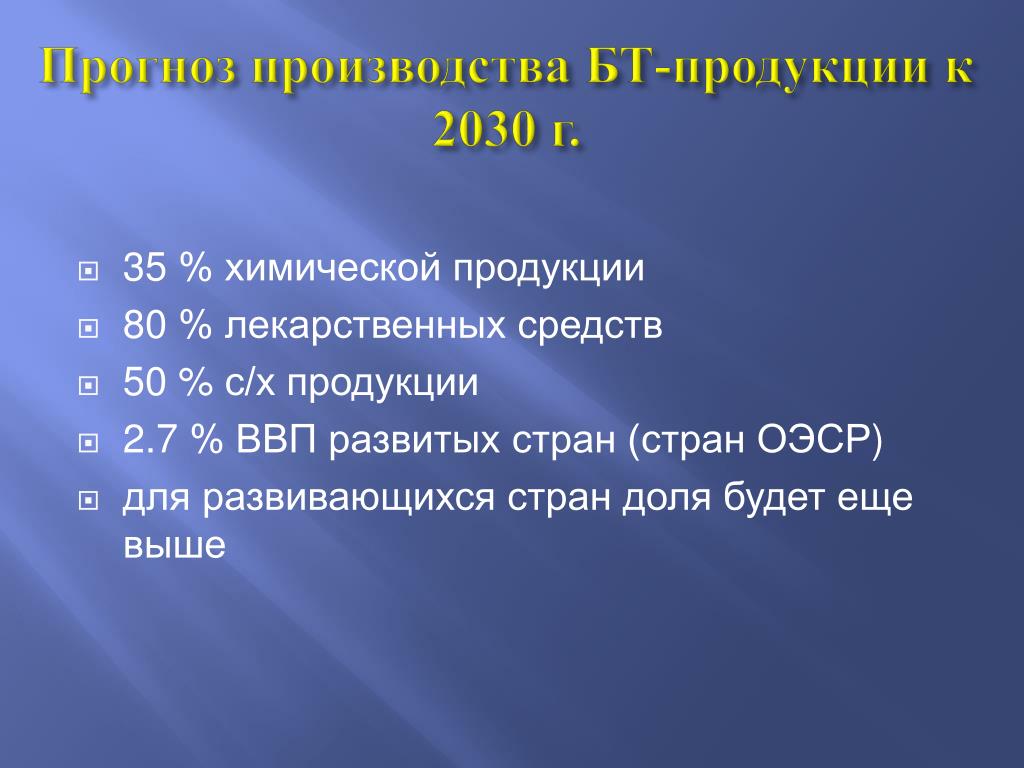 Прогноз производства БТ-продукции к 2030 г.

35 % химической продукции
80 % лекарственных средств
50 % с/х продукции
2.7 % ВВП развитых стран (стран ОЭСР)
для развивающихся стран доля будет еще выше